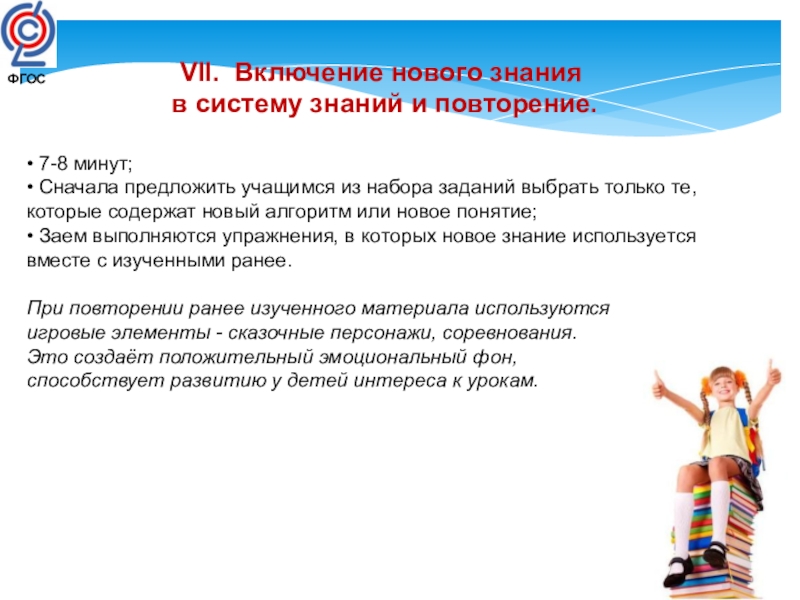 ФГОС

VII. Включение нового знания в систему знаний и повторение.

• 7-8 минут;
• Сначала предложить учащимся из набора заданий выбрать только те, которые содержат новый алгоритм или новое понятие;
• Заем выполняются упражнения, в которых новое знание используется вместе с изученными ранее.

При повторении ранее изученного материала используются игровые элементы - сказочные персонажи, соревнования. Это создаёт положительный эмоциональный фон, способствует развитию у детей интереса к урокам.